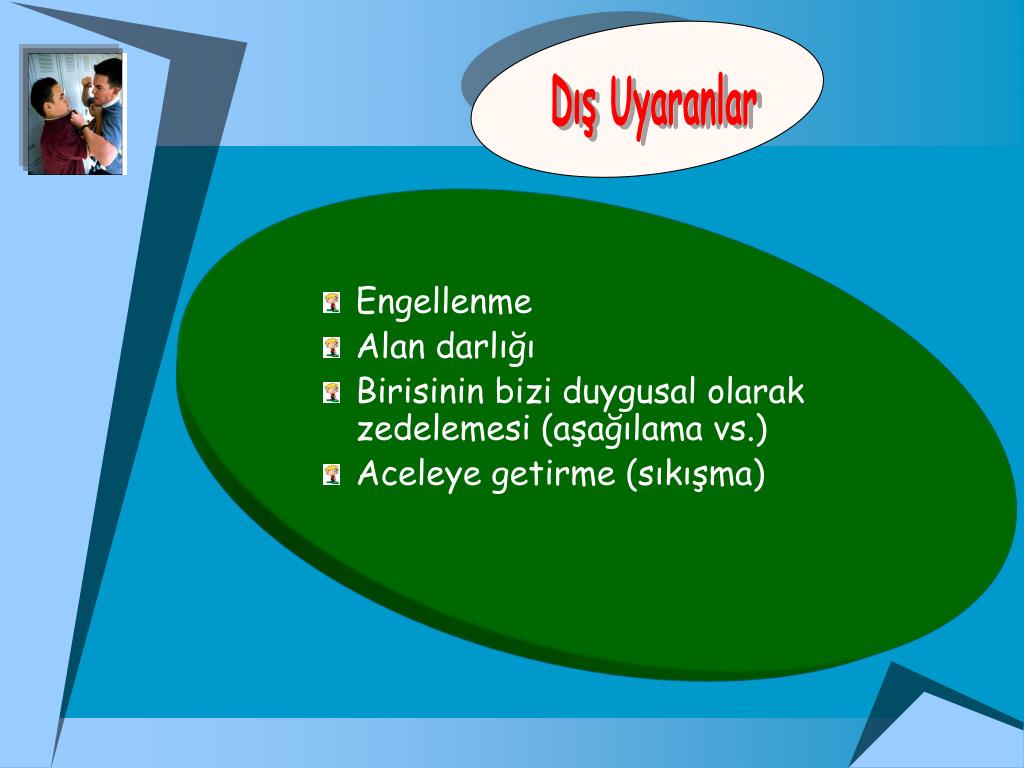 Dış Uyaranlar

Engellenme
Alan darlığı
Birisinin bizi duygusal olarak zedelemesi (aşağılama vs.)
Aceleye getirme (sıkışma)